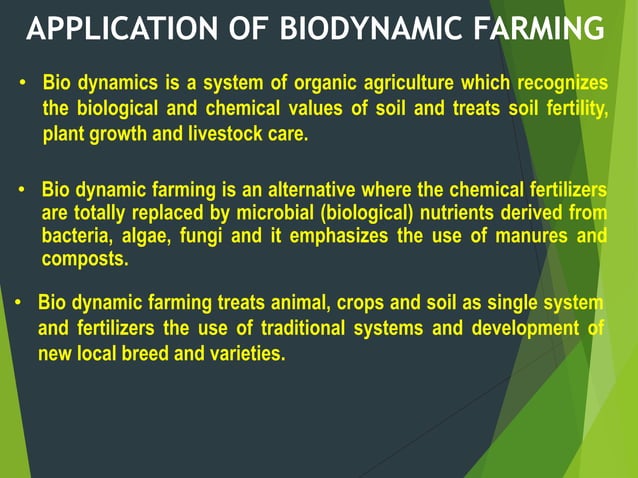 APPLICATION OF BIODYNAMIC FARMING

• Bio dynamics is a system of organic agriculture which recognizes the biological and chemical values of soil and treats soil fertility, plant growth and livestock care.

• Bio dynamic farming is an alternative where the chemical fertilizers are totally replaced by microbial (biological) nutrients derived from bacteria, algae, fungi and it emphasizes the use of manures and composts.

• Bio dynamic farming treats animal, crops and soil as single system and fertilizers the use of traditional systems and development of new local breed and varieties.